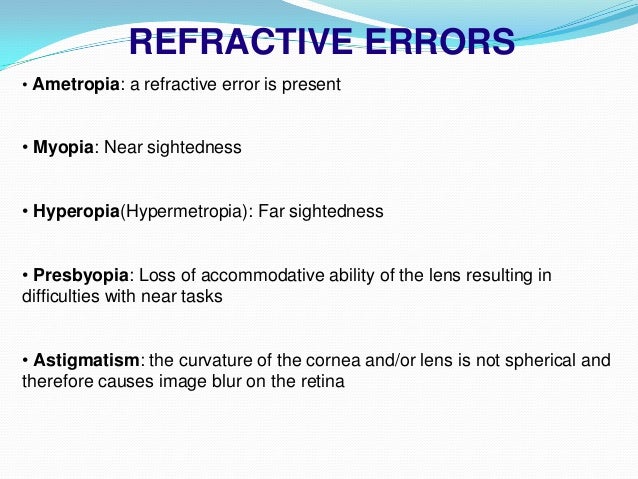 REFRACTIVE ERRORS

• Ametropia: a refractive error is present

• Myopia: Near sightedness

• Hyperopia(Hypermetropia): Far sightedness

• Presbyopia: Loss of accommodative ability of the lens resulting in difficulties with near tasks

• Astigmatism: the curvature of the cornea and/or lens is not spherical and therefore causes image blur on the retina